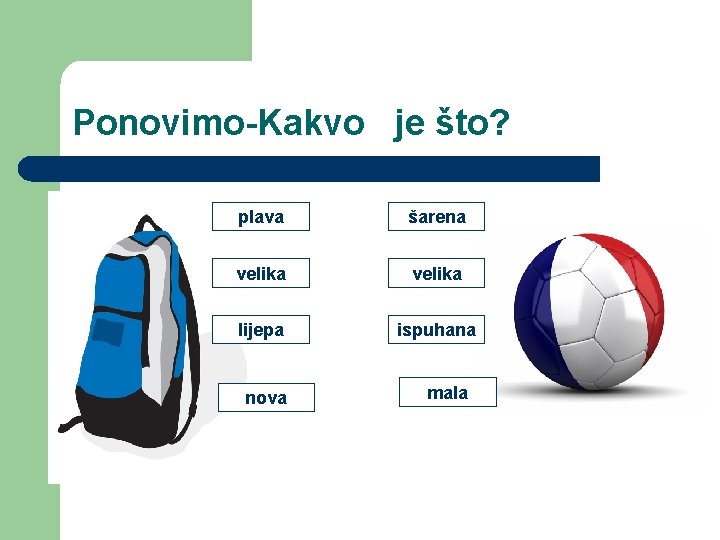 Ponovimo-Kakvo je što?

plava

velika

lijepa

nova

šarena

velika

ispuhana

mala